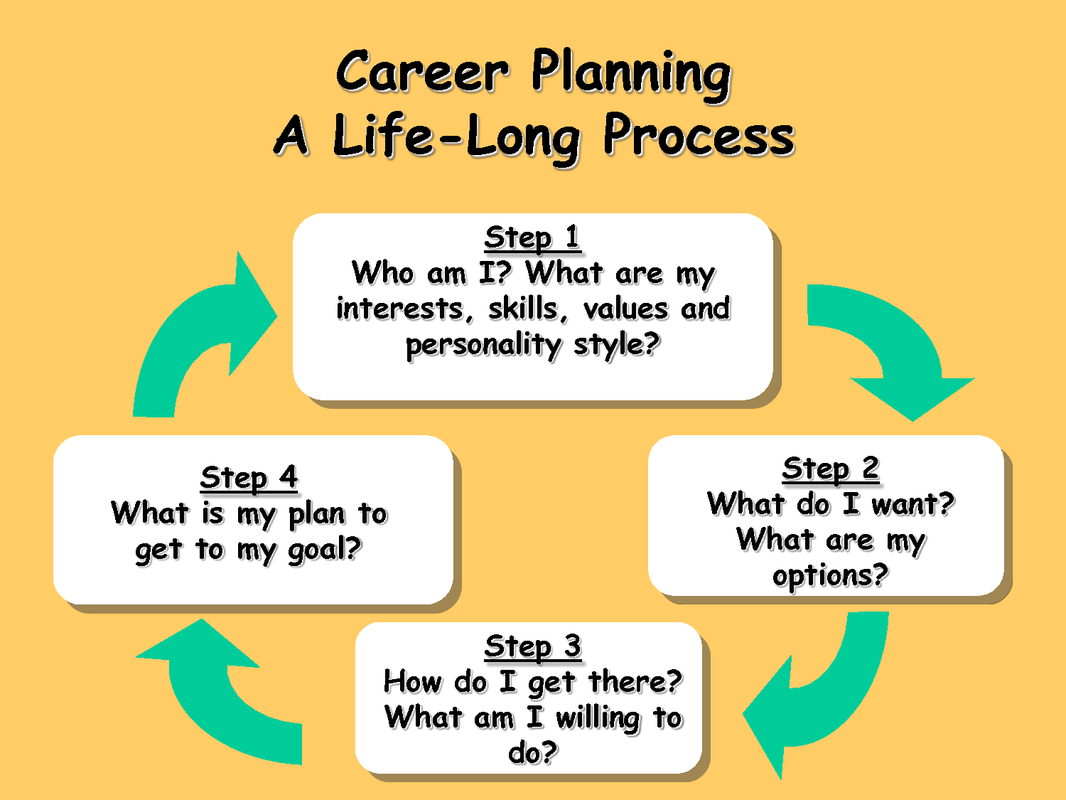 Career Planning
A Life-Long Process

Step 1
Who am I? What are my interests, skills, values and personality style?

Step 2
What do I want? What are my options?

Step 3
How do I get there? What am I willing to do?

Step 4
What is my plan to get to my goal?